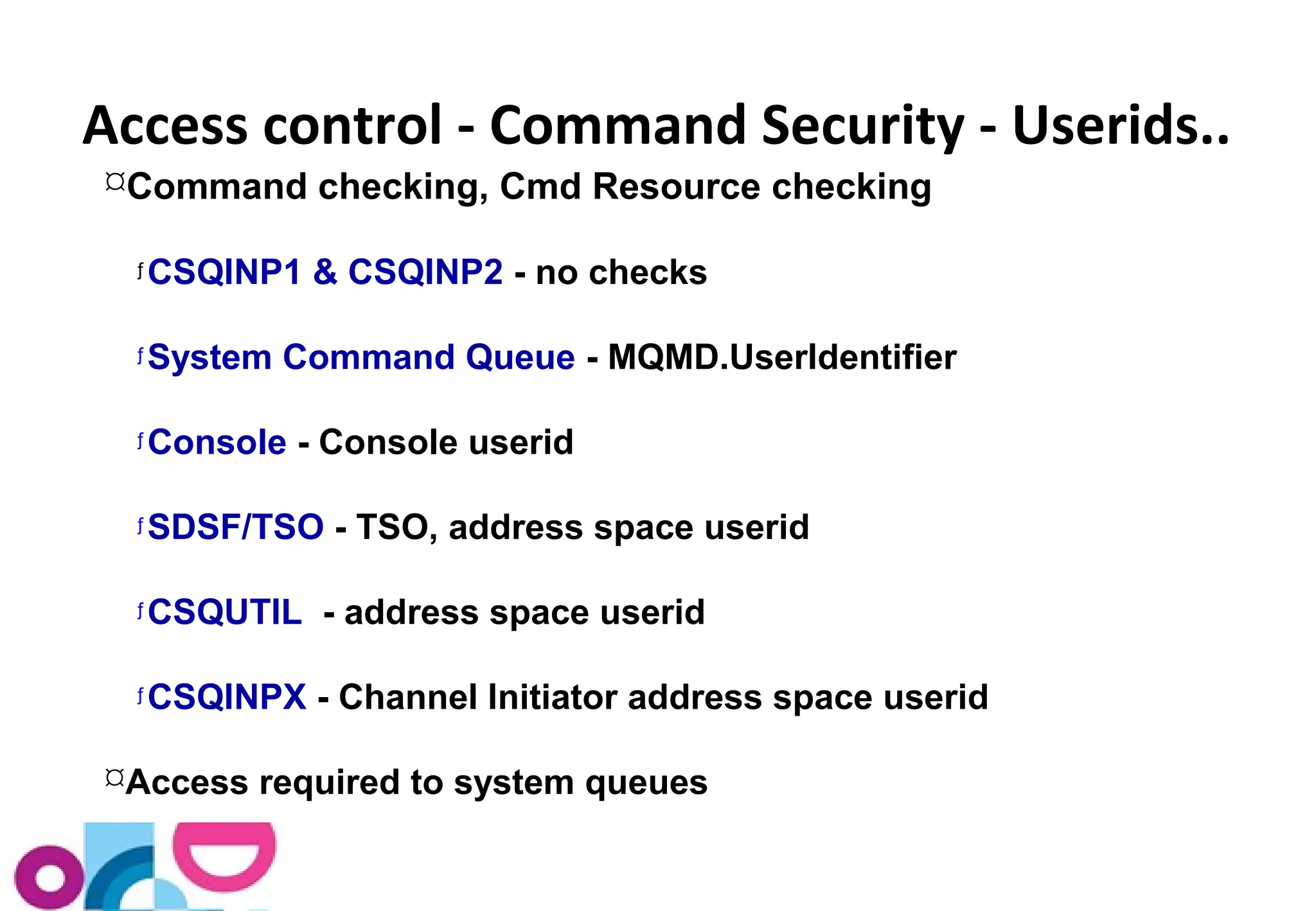 Access control - Command Security - Userids..

¤Command checking, Cmd Resource checking

ƒCSQINP1 & CSQINP2 - no checks

ƒSystem Command Queue - MQMD.UserIdentifier

ƒConsole - Console userid

ƒSDSF/TSO - TSO, address space userid

ƒCSQUTIL - address space userid

ƒCSQINPX - Channel Initiator address space userid

¤Access required to system queues